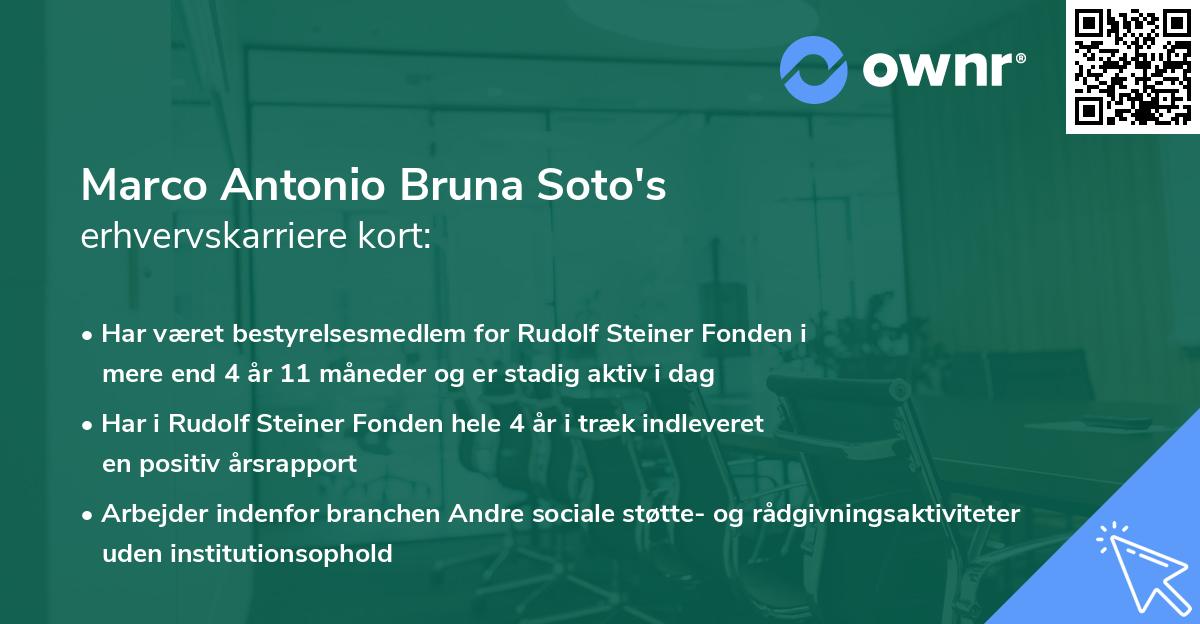 ownr®

Marco Antonio Bruna Soto's
erhvervskarriere kort:

• Har været bestyrelsesmedlem for Rudolf Steiner Fonden i mere end 4 år 11 måneder og er stadig aktiv i dag

• Har i Rudolf Steiner Fonden hele 4 år i træk indleveret en positiv årsrapport

• Arbejder indenfor branchen Andre sociale støtte- og rådgivningsaktiviteter uden institutionsophold